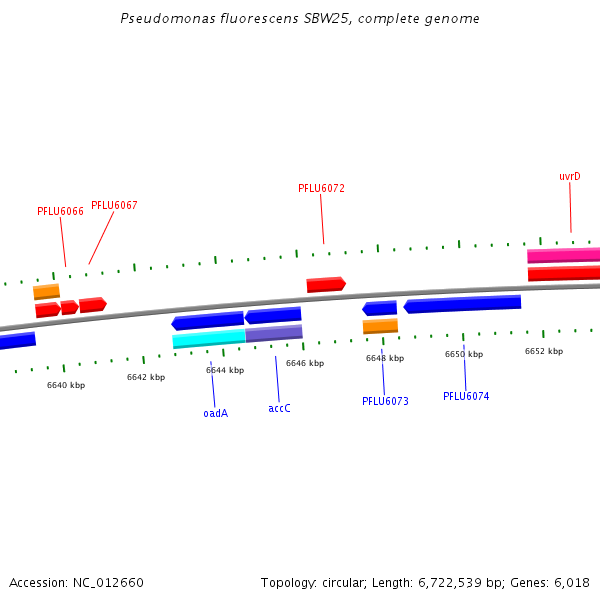 Pseudomonas fluorescens SBW25, complete genome

PFLU6066
PFLU6067
PFLU6072
uvrD

6640 kbp
6642 kbp
6644 kbp
6646 kbp
6648 kbp
6650 kbp
6652 kbp

oadA
accC
PFLU6073
PFLU6074

Accession: NC_012660
Topology: circular; Length: 6,722,539 bp; Genes: 6,018